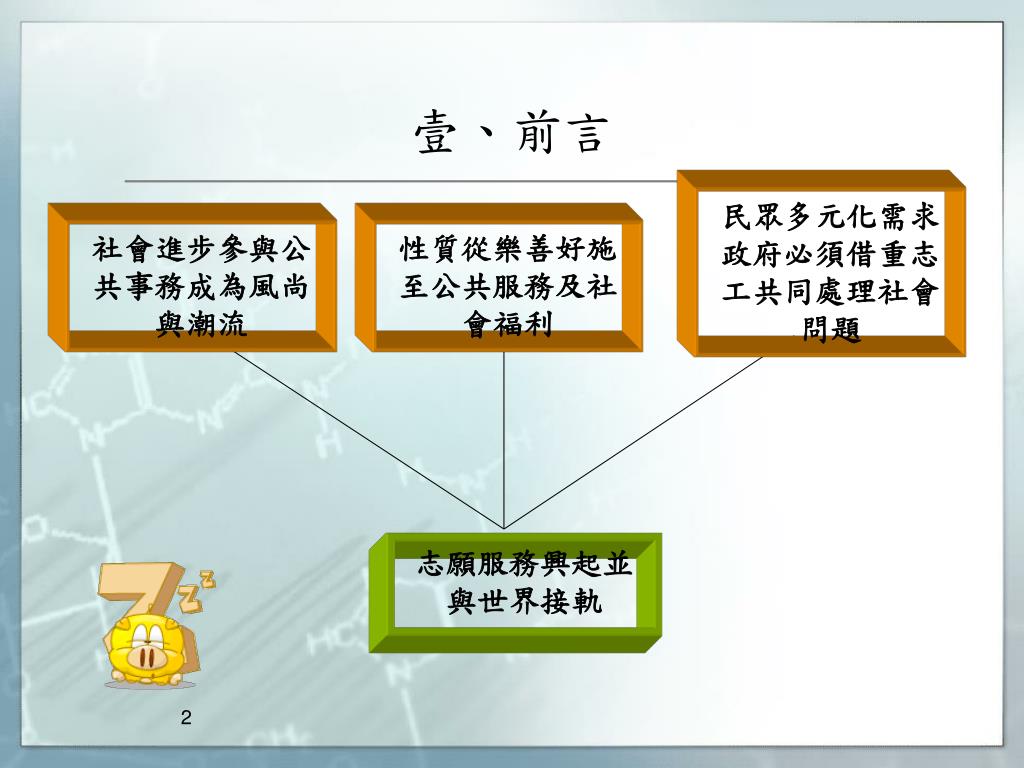 壹、前言

社會進步參與公共事務成為風尚與潮流

性質從樂善好施至公共服務及社會福利

民眾多元化需求政府必須借重志工共同處理社會問題

志願服務興起並與世界接軌

2